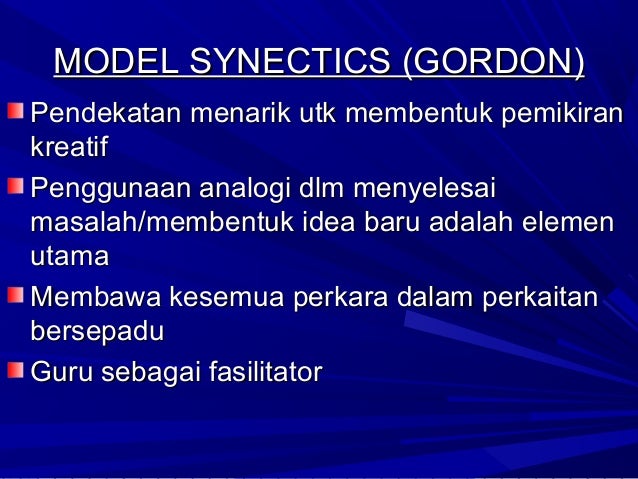 MODEL SYNECTICS (GORDON)

Pendekatan menarik utk membentuk pemikiran kreatif

Penggunaan analogi dlm menyelesai masalah/membentuk idea baru adalah elemen utama

Membawa kesemua perkara dalam perkaitan bersepadu

Guru sebagai fasilitator